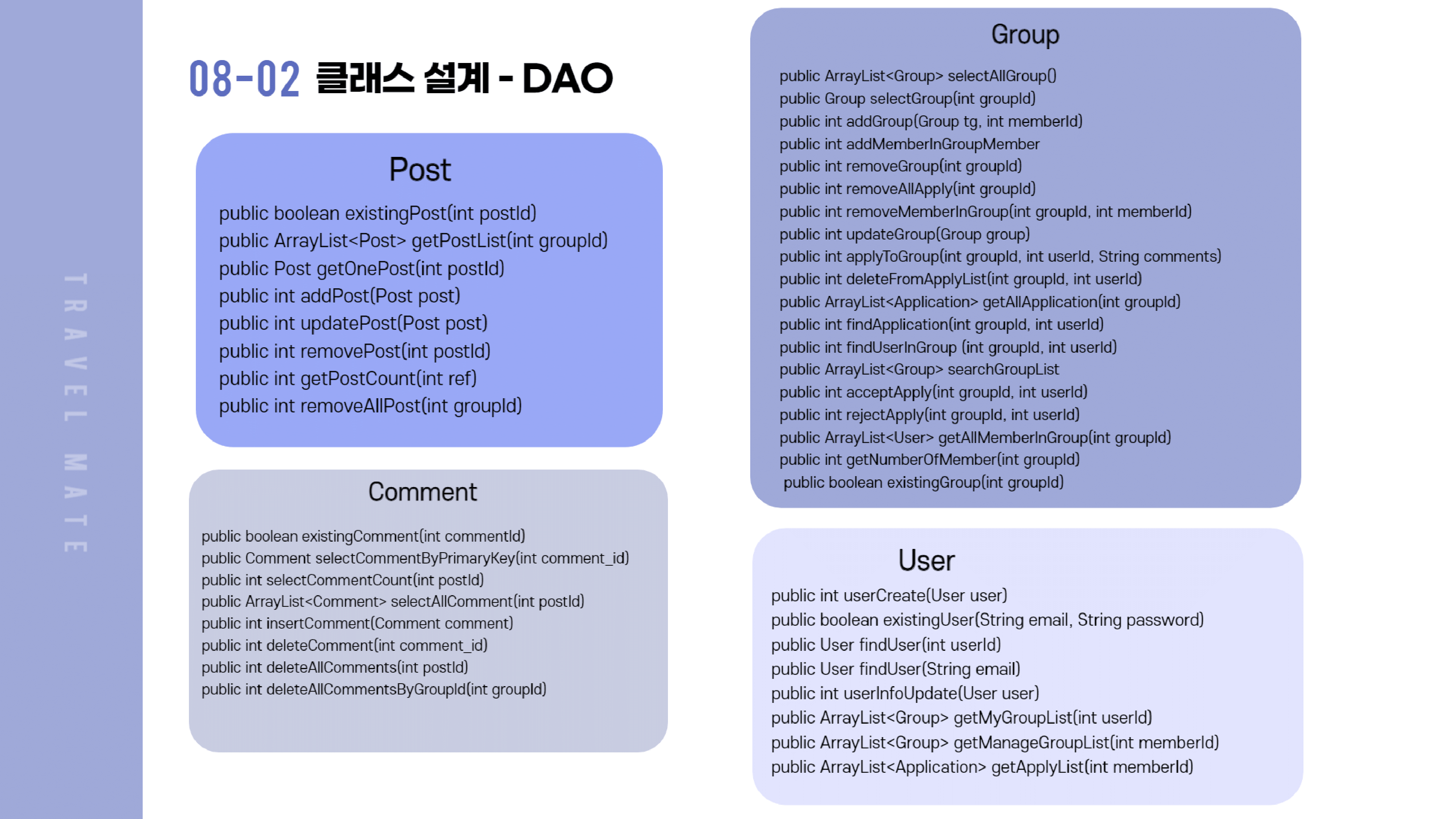 TRAVEL MATE

08-02 클래스 설계 - DAO

Post

public boolean existingPost(int postId)
public ArrayList<Post> getPostList(int groupId)
public Post getOnePost(int postId)
public int addPost(Post post)
public int updatePost(Post post)
public int removePost(int postId)
public int getPostCount(int ref)
public int removeAllPost(int groupId)

Comment

public boolean existingComment(int commentId)
public Comment selectCommentByPrimaryKey(int comment_id)
public int selectCommentCount(int postId)
public ArrayList<Comment> selectAllComment(int postId)
public int insertComment(Comment comment)
public int deleteComment(int comment_id)
public int deleteAllComments(int postId)
public int deleteAllCommentsByGroupId(int groupId)

Group

public ArrayList<Group> selectAllGroup()
public Group selectGroup(int groupId)
public int addGroup(Group tg, int memberId)
public int addMemberInGroupMember
public int removeGroup(int groupId)
public int removeAllApply(int groupId)
public int removeMemberInGroup(int groupId, int memberId)
public int updateGroup(Group group)
public int applyToGroup(int groupId, int userId, String comments)
public int deleteFromApplyList(int groupId, int userId)
public ArrayList<Application> getAllApplication(int groupId)
public int findApplication(int groupId, int userId)
public int findUserInGroup (int groupId, int userId)
public ArrayList<Group> searchGroupList
public int acceptApply(int groupId, int userId)
public int rejectApply(int groupId, int userId)
public ArrayList<User> getAllMemberInGroup(int groupId)
public int getNumberOfMember(int groupId)
public boolean existingGroup(int groupId)

User

public int userCreate(User user)
public boolean existingUser(String email, String password)
public User findUser(int userId)
public User findUser(String email)
public int userInfoUpdate(User user)
public ArrayList<Group> getMyGroupList(int userId)
public ArrayList<Group> getManageGroupList(int memberId)
public ArrayList<Application> getApplyList(int memberId)